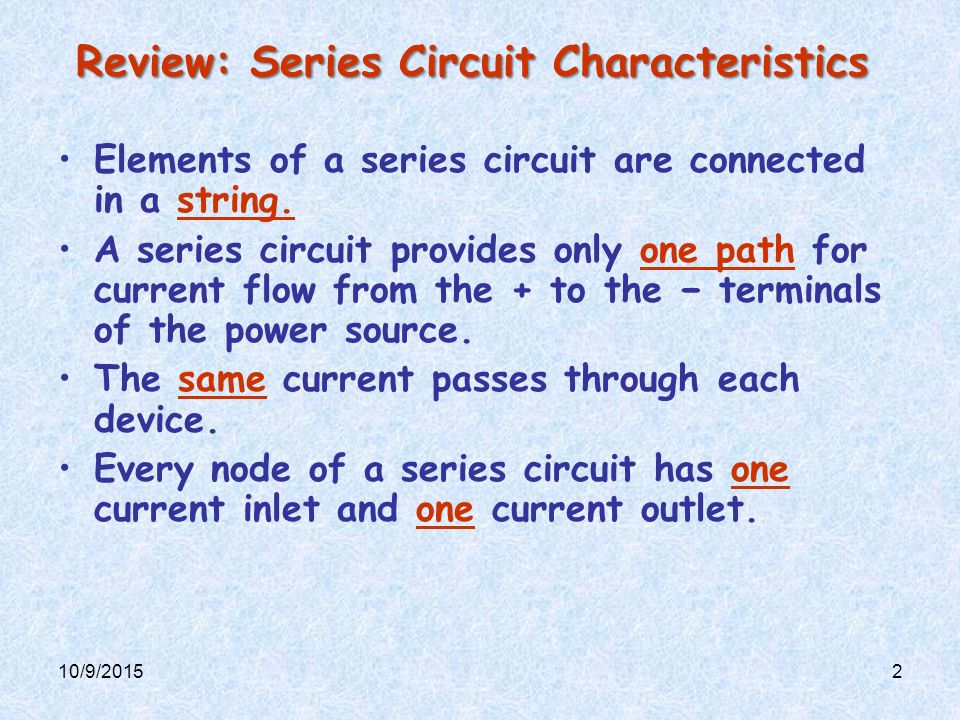 Review: Series Circuit Characteristics

• Elements of a series circuit are connected in a string.

• A series circuit provides only one path for current flow from the + to the – terminals of the power source.

• The same current passes through each device.

• Every node of a series circuit has one current inlet and one current outlet.

10/9/2015

2